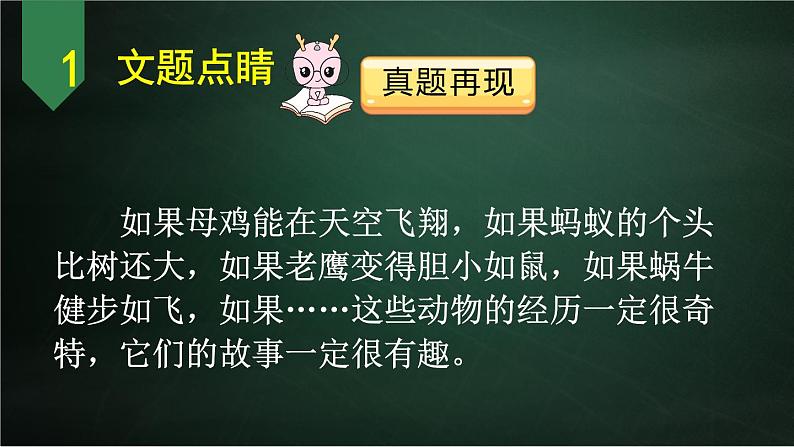 1 文题点睛

真题再现

如果母鸡能在天空飞翔，如果蚂蚁的个头比树还大，如果老鹰变得胆小如鼠，如果蜗牛健步如飞，如果……这些动物的经历一定很奇特，它们的故事一定很有趣。